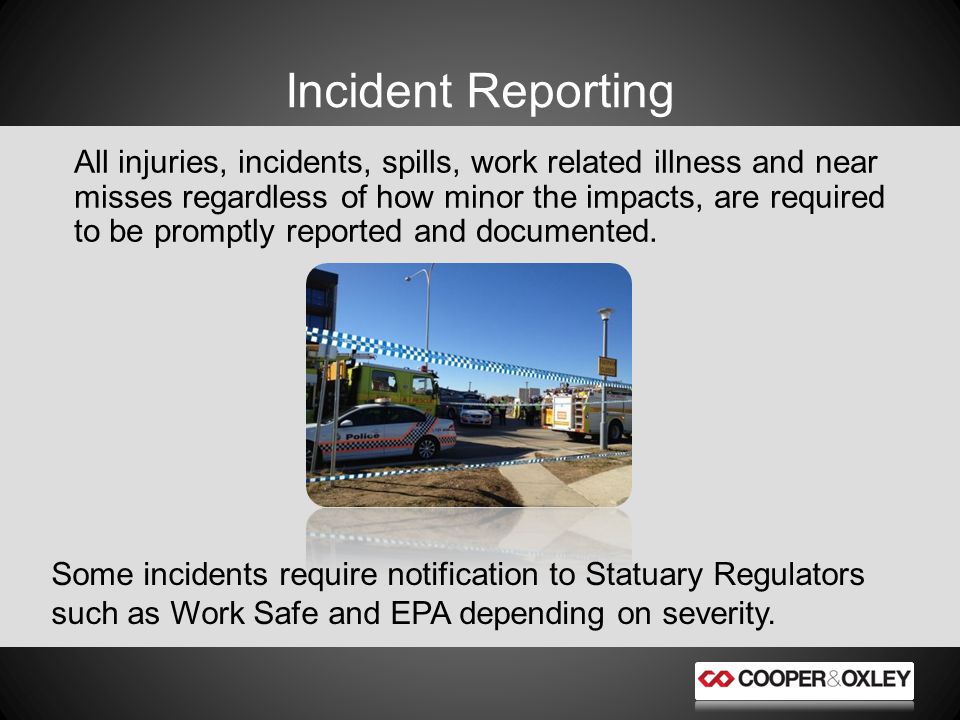 Incident Reporting

All injuries, incidents, spills, work related illness and near misses regardless of how minor the impacts, are required to be promptly reported and documented.

Police

Some incidents require notification to Statuary Regulators such as Work Safe and EPA depending on severity.

COOPER&OXLEY